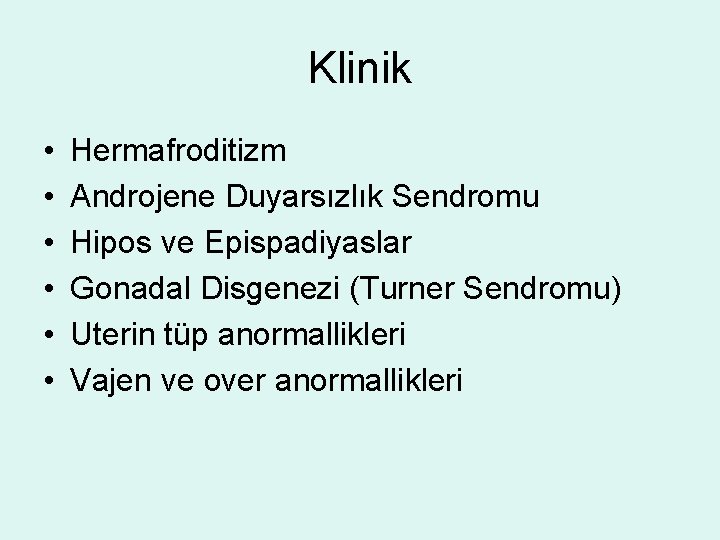 Klinik

• Hermafroditizm
• Androjene Duyarsızlık Sendromu
• Hipos ve Epispadiyaslar
• Gonadal Disgenezi (Turner Sendromu)
• Uterin tüp anormallikleri
• Vajen ve over anormallikleri